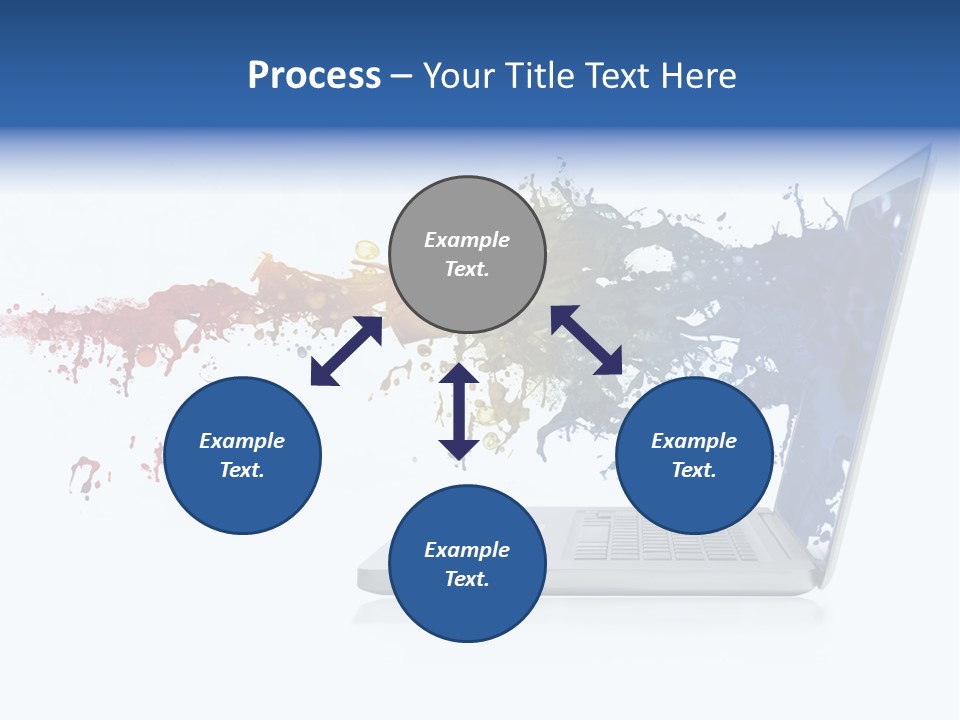 Process – Your Title Text Here

Example Text.

Example Text.

Example Text.

Example Text.